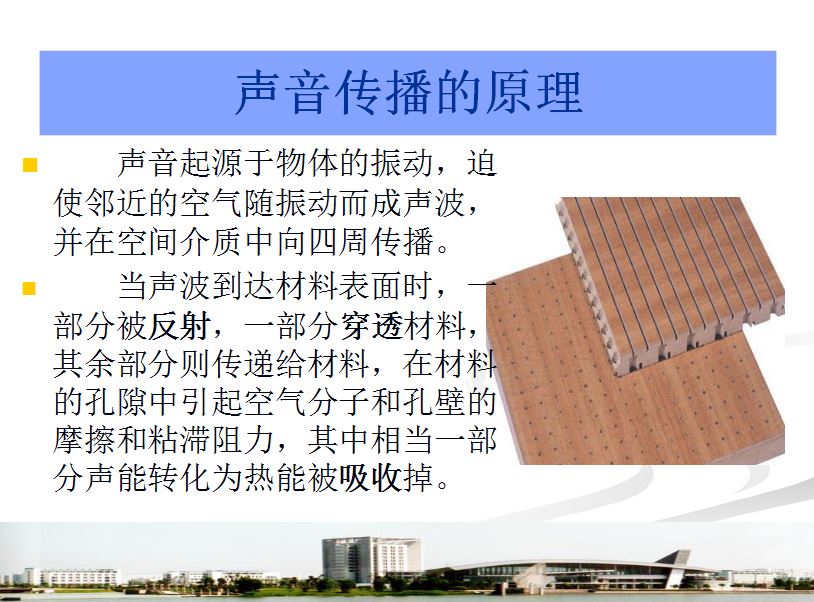 声音传播的原理

声音起源于物体的振动，迫使邻近的空气随振动而成声波，并在空间介质中向四周传播。

当声波到达材料表面时，一部分被反射，一部分穿透材料，其余部分则传递给材料，在材料的孔隙中引起空气分子和孔壁的摩擦和粘滞阻力，其中相当一部分声能转化为热能被吸收掉。